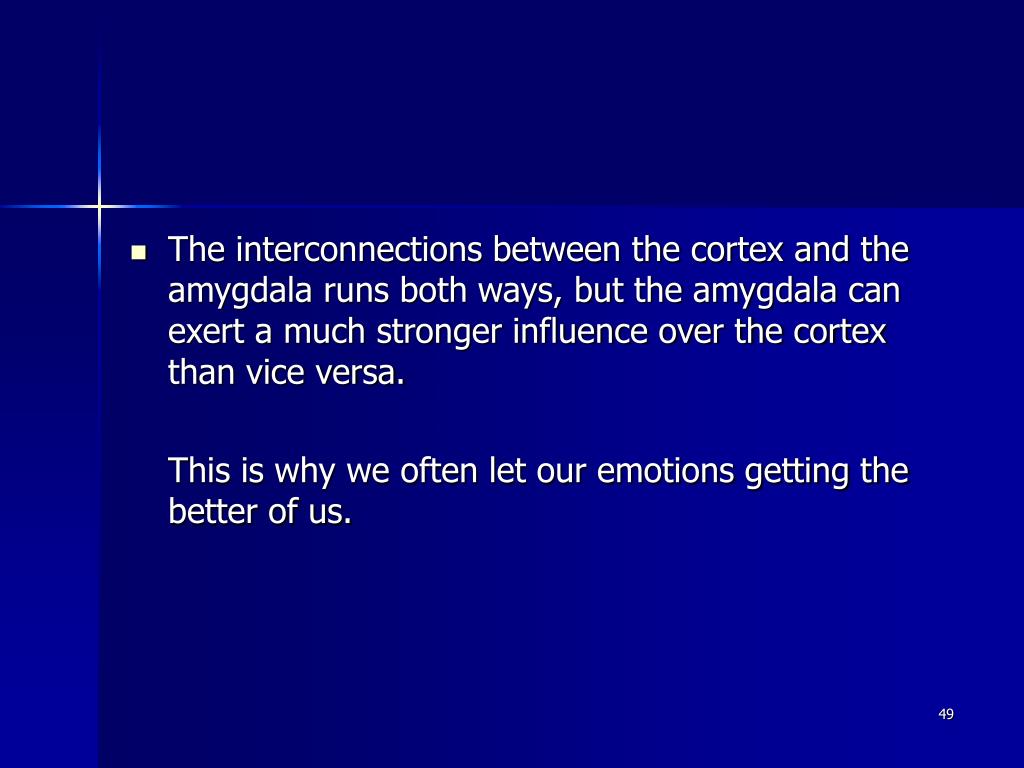 The interconnections between the cortex and the amygdala runs both ways, but the amygdala can exert a much stronger influence over the cortex than vice versa.

This is why we often let our emotions getting the better of us.

49